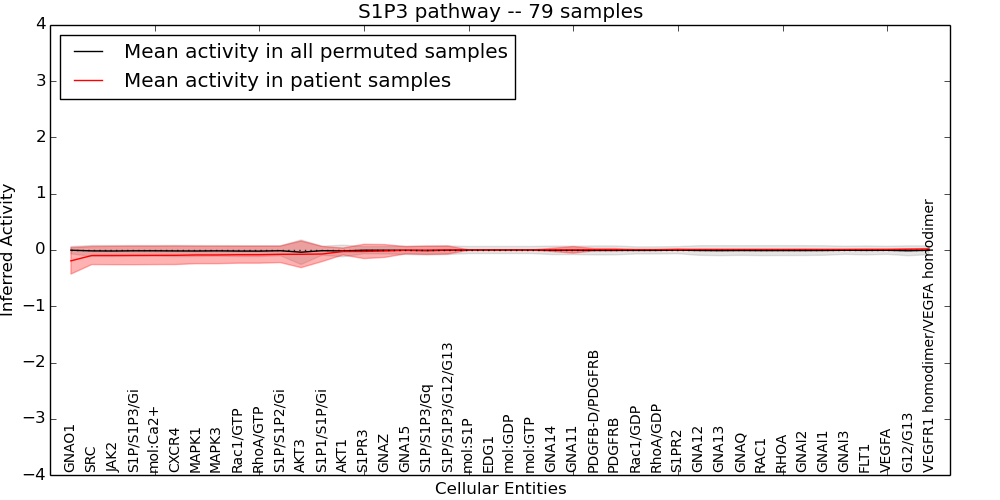 S1P3 pathway -- 79 samples

Mean activity in all permuted samples
Mean activity in patient samples

Inferred Activity

4
3
2
1
0
−1
−2
−3
−4

GNAO1
SRC
JAK2
S1P/S1P3/Gi
mol:Ca2+
CXCR4
MAPK1
MAPK3
Rac1/GTP
RhoA/GTP
S1P/S1P2/Gi
AKT3
S1P1/S1P/Gi
AKT1
S1PR3
GNAZ
GNA15
S1P/S1P3/Gq
S1P/S1P3/G12/G13
mol:S1P
EDG1
mol:GDP
mol:GTP
GNA14
GNA11
PDGFB-D/PDGFRB
PDGFRB
Rac1/GDP
RhoA/GDP
S1PR2
GNA12
GNA13
GNAQ
RAC1
RHOA
GNAI2
GNAI1
GNAI3
FLT1
VEGFA
G12/G13
VEGFR1 homodimer/VEGFA homodimer

Cellular Entities